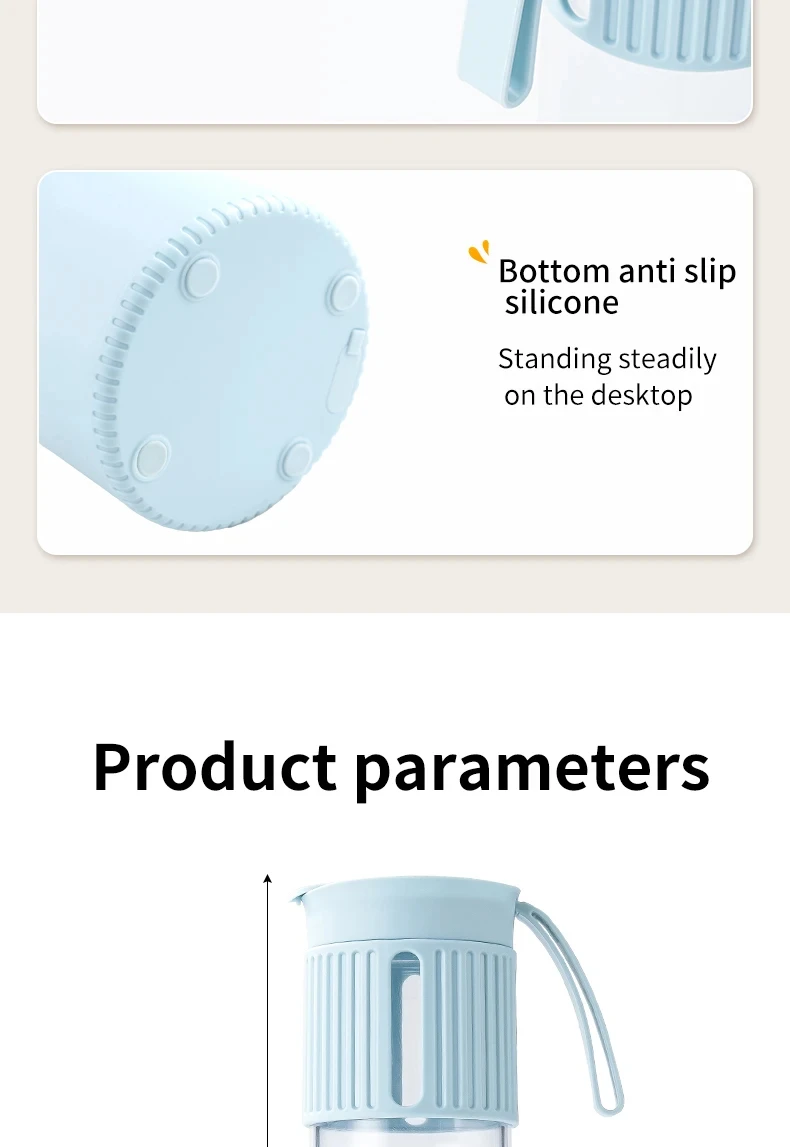 Bottom anti slip silicone

Standing steadily on the desktop

Product parameters